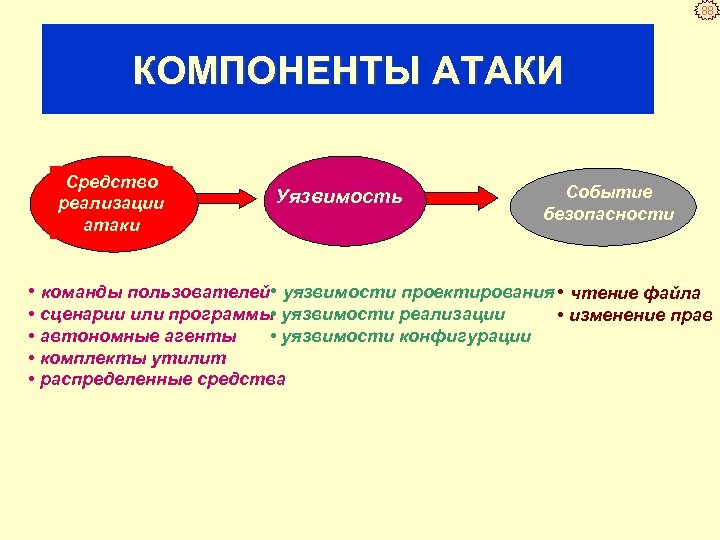 88

КОМПОНЕНТЫ АТАКИ

Средство реализации атаки

Уязвимость

Событие безопасности

• команды пользователей
• сценарии или программы
• автономные агенты
• комплекты утилит
• распределенные средства

• уязвимости проектирования
• уязвимости реализации
• уязвимости конфигурации

• чтение файла
• изменение прав